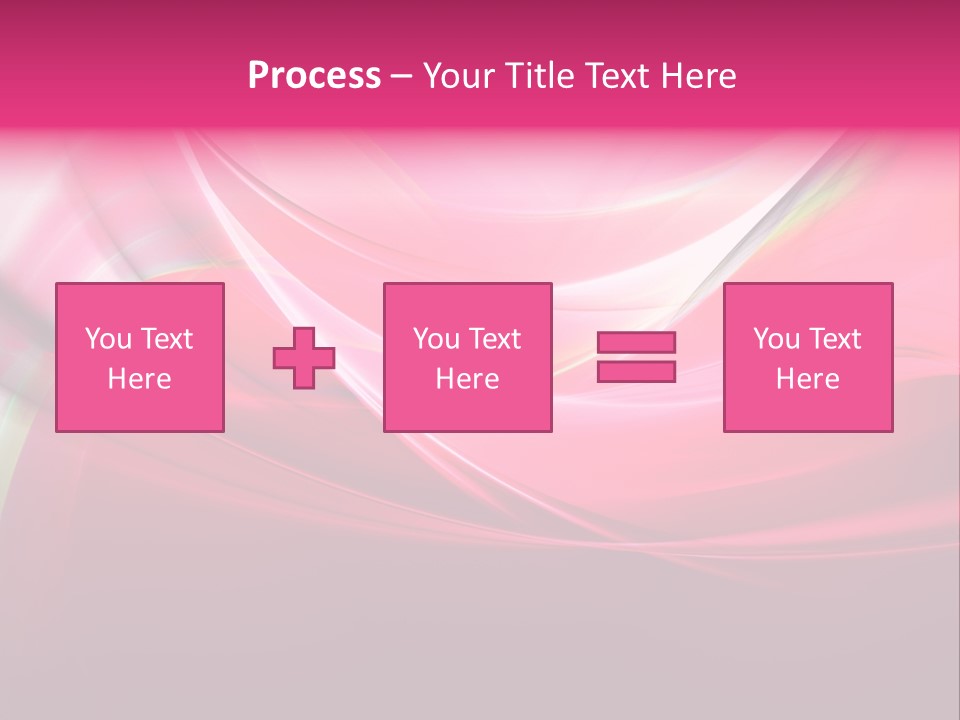 Process – Your Title Text Here

You Text Here

You Text Here

You Text Here